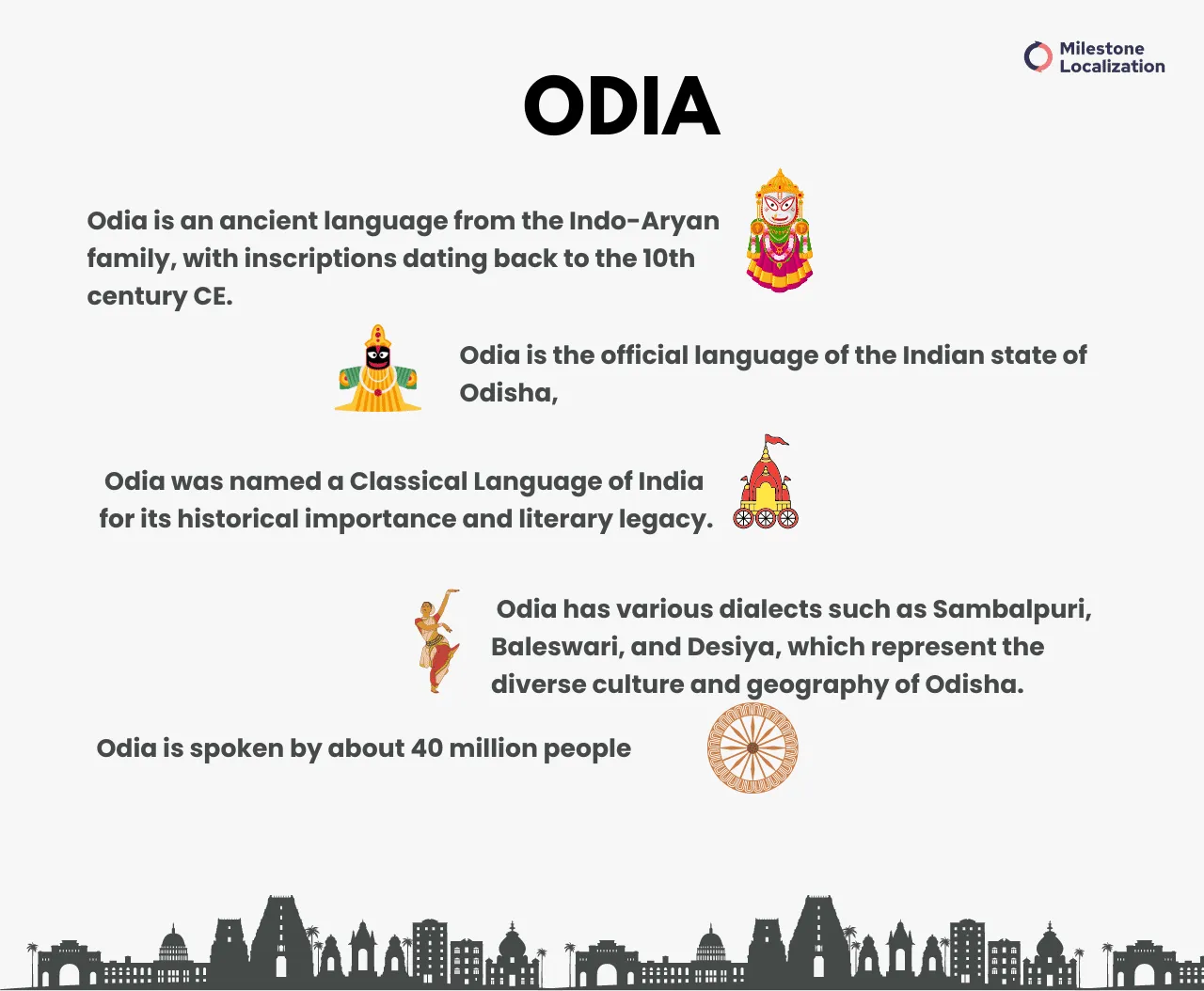 Milestone Localization

ODIA

Odia is an ancient language from the Indo-Aryan family, with inscriptions dating back to the 10th century CE.

Odia is the official language of the Indian state of Odisha,

Odia was named a Classical Language of India for its historical importance and literary legacy.

Odia has various dialects such as Sambalpuri, Baleswari, and Desiya, which represent the diverse culture and geography of Odisha.

Odia is spoken by about 40 million people